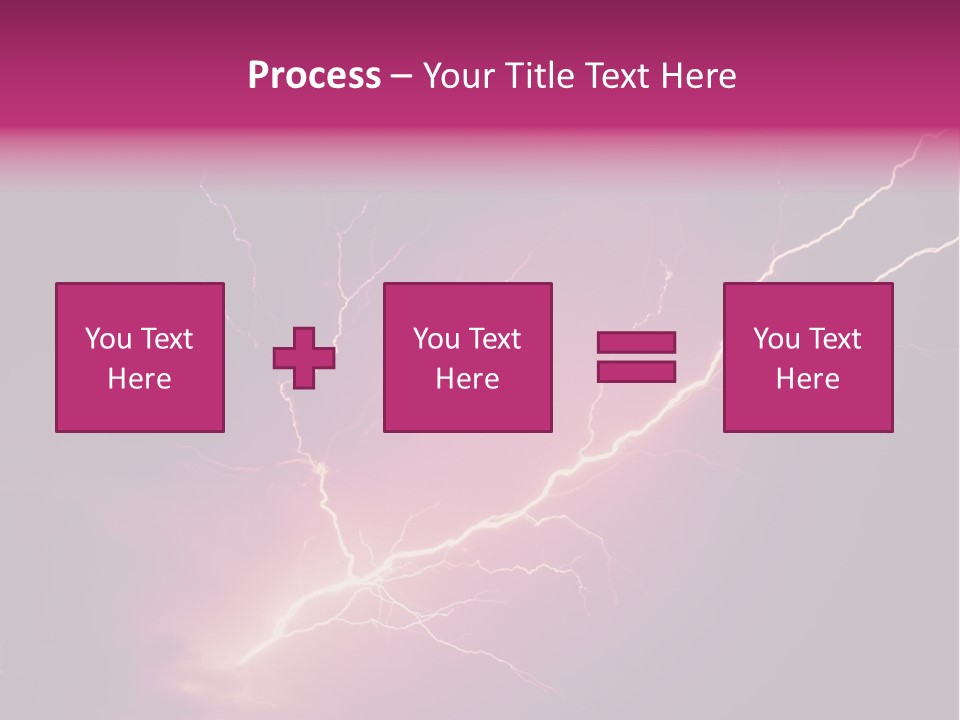 Process – Your Title Text Here

You Text Here

You Text Here

You Text Here